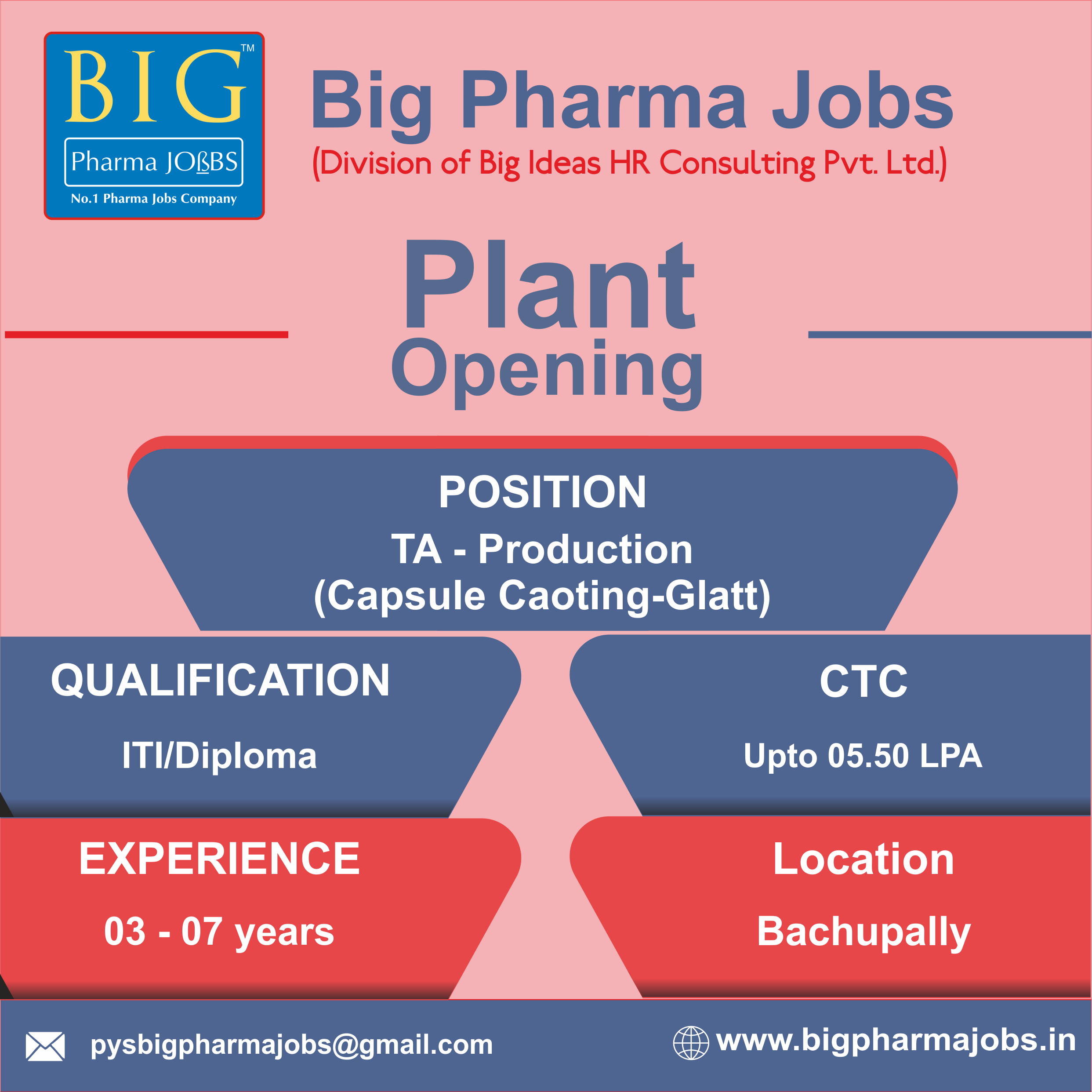 BIG™
Pharma JOßBS
No.1 Pharma Jobs Company

Big Pharma Jobs
(Division of Big Ideas HR Consulting Pvt. Ltd.)

Plant
Opening

POSITION
TA - Production
(Capsule Caoting-Glatt)

QUALIFICATION
ITI/Diploma

CTC
Upto 05.50 LPA

EXPERIENCE
03 - 07 years

Location
Bachupally

pysbigpharmajobs@gmail.com
www.bigpharmajobs.in